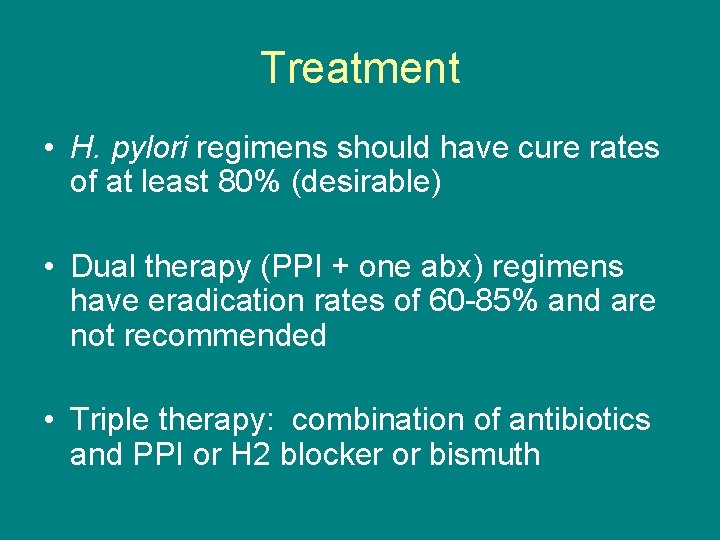 Treatment

• H. pylori regimens should have cure rates of at least 80% (desirable)

• Dual therapy (PPI + one abx) regimens have eradication rates of 60-85% and are not recommended

• Triple therapy: combination of antibiotics and PPI or H2 blocker or bismuth